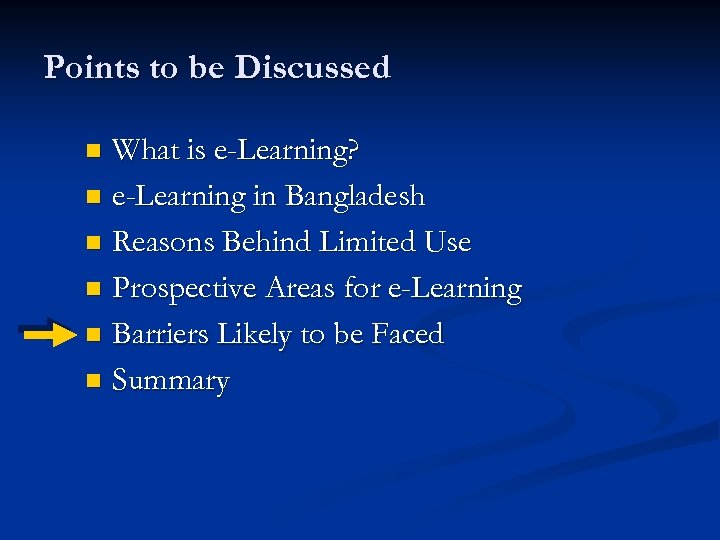 Points to be Discussed

- What is e-Learning?
- e-Learning in Bangladesh
- Reasons Behind Limited Use
- Prospective Areas for e-Learning
- Barriers Likely to be Faced
- Summary